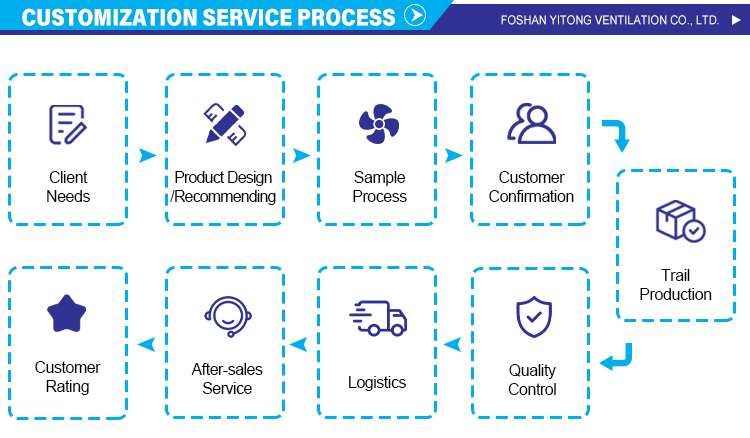 CUSTOMIZATION SERVICE PROCESS

FOSHAN YITONG VENTILATION CO., LTD.

Client Needs

Product Design /Recommending

Sample Process

Customer Confirmation

Trail Production

Quality Control

Logistics

After-sales Service

Customer Rating